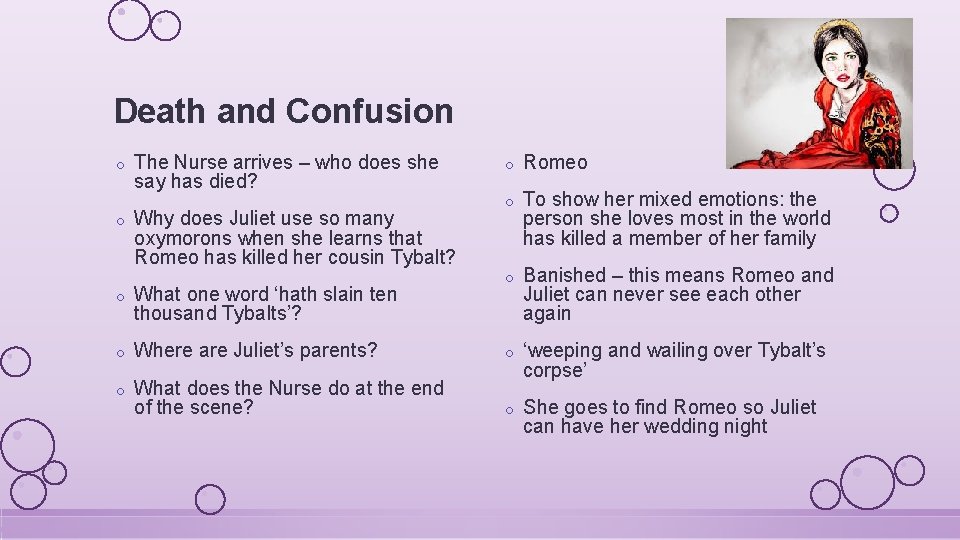 Death and Confusion

o The Nurse arrives – who does she say has died?

o Why does Juliet use so many oxymorons when she learns that Romeo has killed her cousin Tybalt?

o What one word ‘hath slain ten thousand Tybalts’?

o Where are Juliet’s parents?

o What does the Nurse do at the end of the scene?

o Romeo

o To show her mixed emotions: the person she loves most in the world has killed a member of her family

o Banished – this means Romeo and Juliet can never see each other again

o ‘weeping and wailing over Tybalt’s corpse’

o She goes to find Romeo so Juliet can have her wedding night